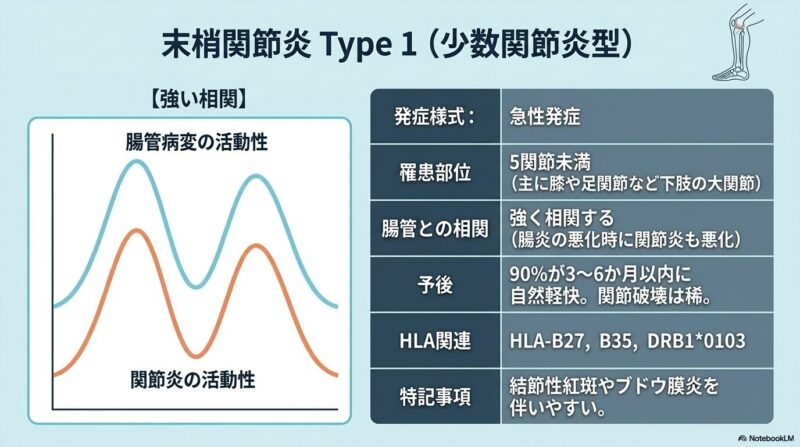 末梢関節炎 Type 1（少数関節炎型）

【強い相関】

腸管病変の活動性

関節炎の活動性

| 発症様式： | 急性発症 |
|---|---|
| 罹患部位 | 5関節未満（主に膝や足関節など下肢の大関節） |
| 腸管との相関 | 強く相関する（腸炎の悪化時に関節炎も悪化） |
| 予後 | 90%が3〜6か月以内に自然軽快。関節破壊は稀。 |
| HLA関連 | HLA-B27, B35, DRB1*0103 |
| 特記事項 | 結節性紅斑やブドウ膜炎を伴いやすい。 |

NotebookLM